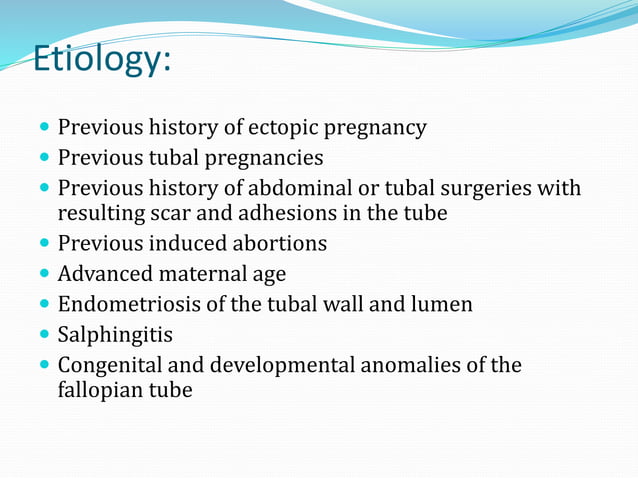 Etiology:

- Previous history of ectopic pregnancy
- Previous tubal pregnancies
- Previous history of abdominal or tubal surgeries with resulting scar and adhesions in the tube
- Previous induced abortions
- Advanced maternal age
- Endometriosis of the tubal wall and lumen
- Salphingitis
- Congenital and developmental anomalies of the fallopian tube